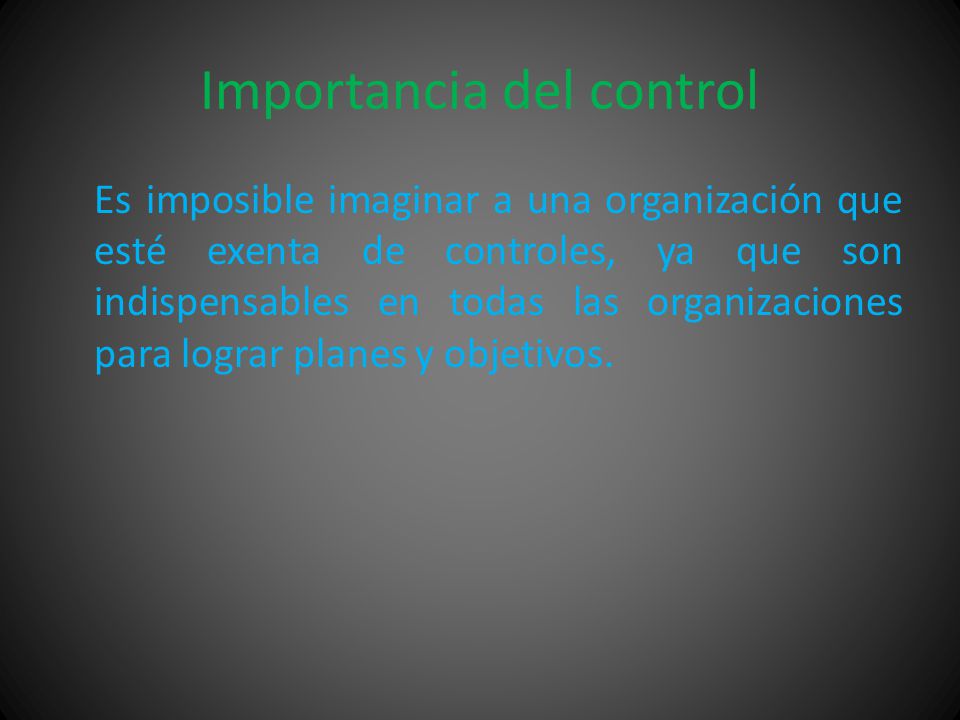 Importancia del control

Es imposible imaginar a una organización que esté exenta de controles, ya que son indispensables en todas las organizaciones para lograr planes y objetivos.